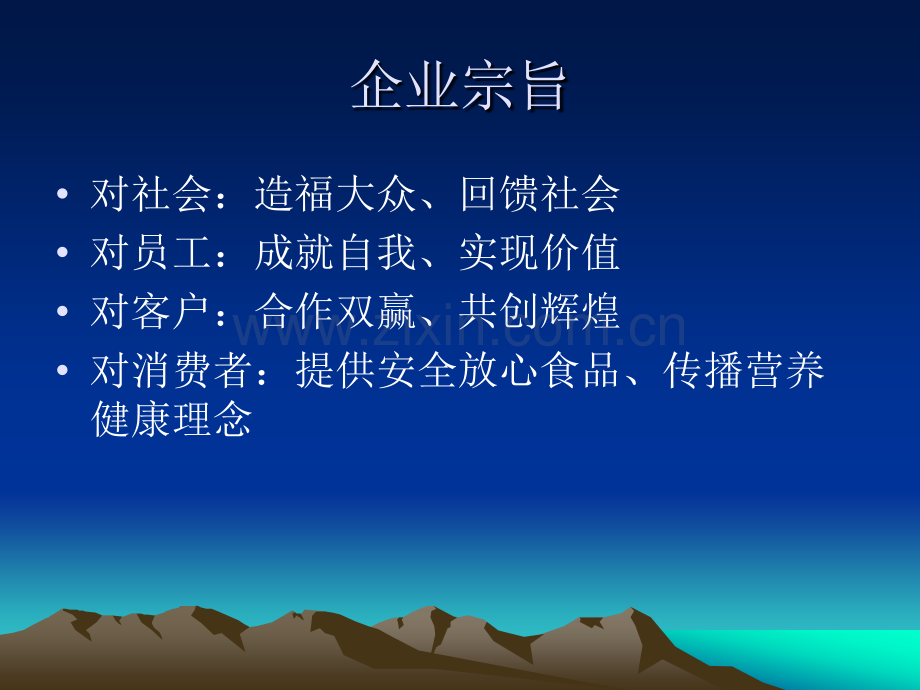 企业宗旨

• 对社会：造福大众、回馈社会
• 对员工：成就自我、实现价值
• 对客户：合作双赢、共创辉煌
• 对消费者：提供安全放心食品、传播营养健康理念

www.zixin.com.cn